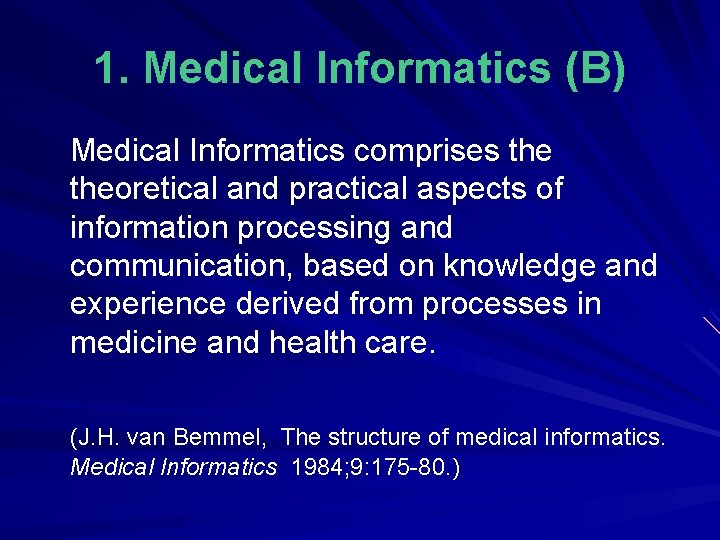 1. Medical Informatics (B)

Medical Informatics comprises the theoretical and practical aspects of information processing and communication, based on knowledge and experience derived from processes in medicine and health care.

(J.H. van Bemmel, The structure of medical informatics. Medical Informatics 1984;9:175-80.)